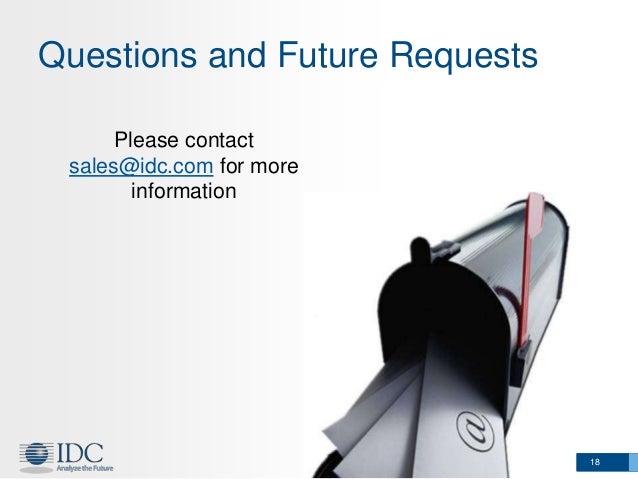 Questions and Future Requests

Please contact sales@idc.com for more information

@

IDC
Analyze the Future

18